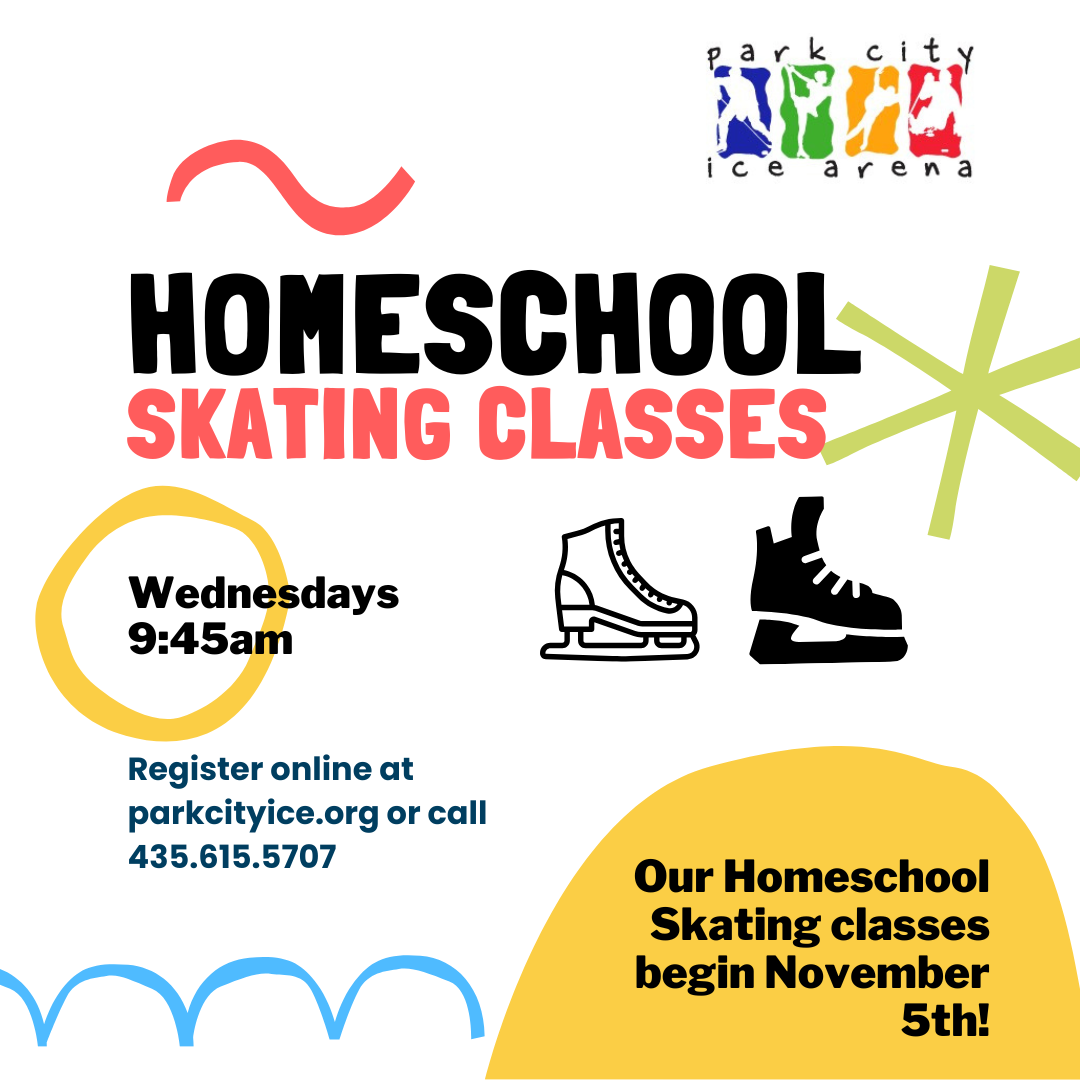 park city
ice arena

HOMESCHOOL
SKATING CLASSES

Wednesdays
9:45am

Register online at parkcityice.org or call 435.615.5707

Our Homeschool Skating classes begin November 5th!